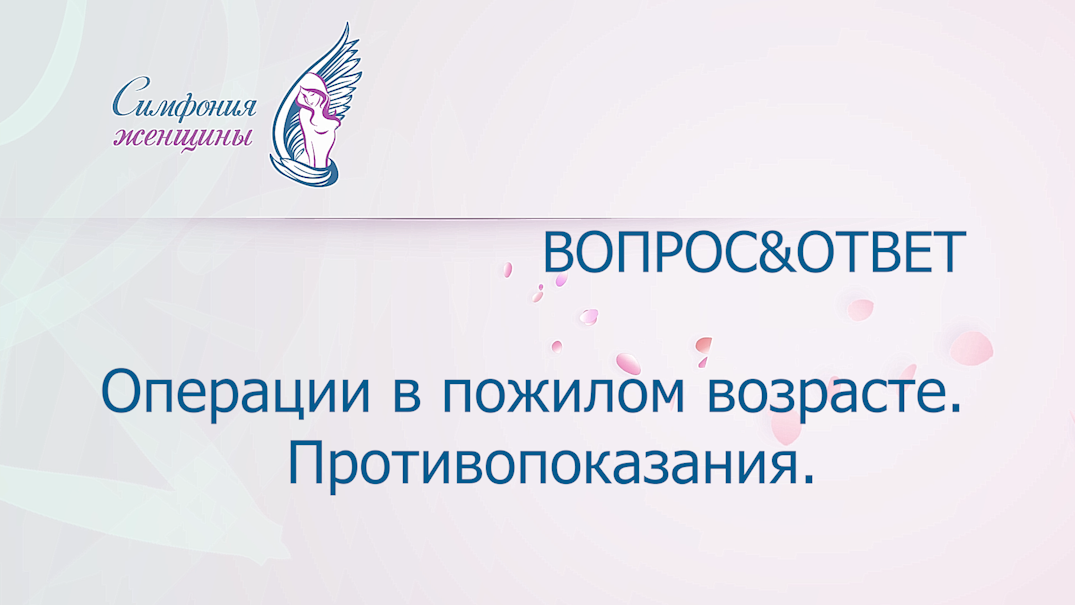 Симфония женщины

ВОПРОС&ОТВЕТ

Операции в пожилом возрасте. Противопоказания.